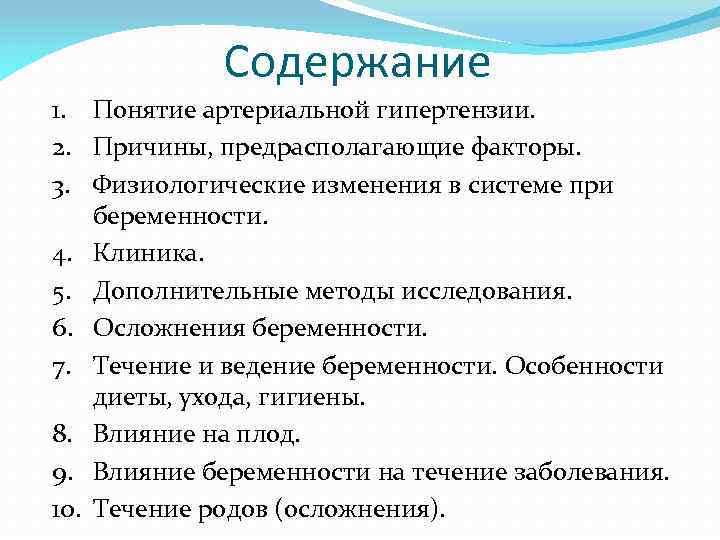 Содержание

1. Понятие артериальной гипертензии.
2. Причины, предрасполагающие факторы.
3. Физиологические изменения в системе при беременности.
4. Клиника.
5. Дополнительные методы исследования.
6. Осложнения беременности.
7. Течение и ведение беременности. Особенности диеты, ухода, гигиены.
8. Влияние на плод.
9. Влияние беременности на течение заболевания.
10. Течение родов (осложнения).